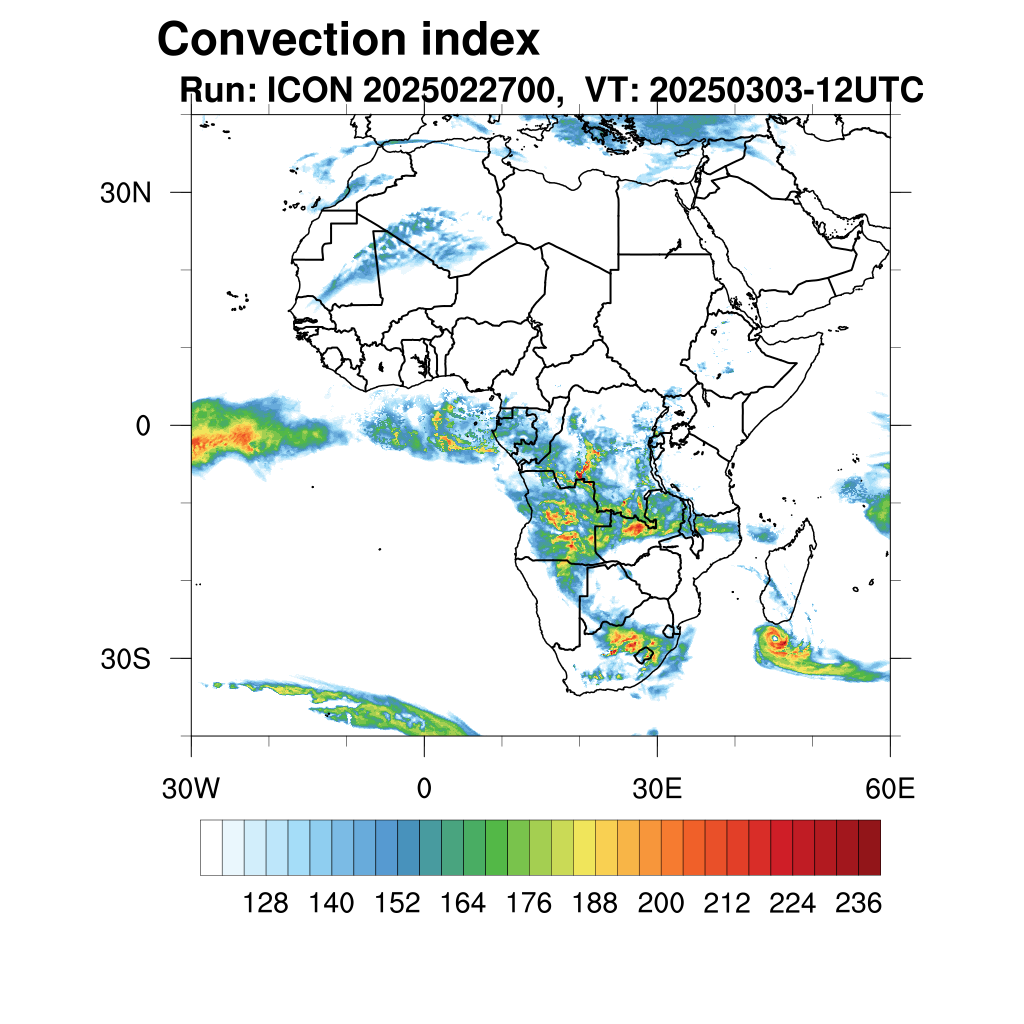 Convection index
Run: ICON 2025022700, VT: 20250303-12UTC

30N
0
30S

30W
0
30E
60E

128 140 152 164 176 188 200 212 224 236